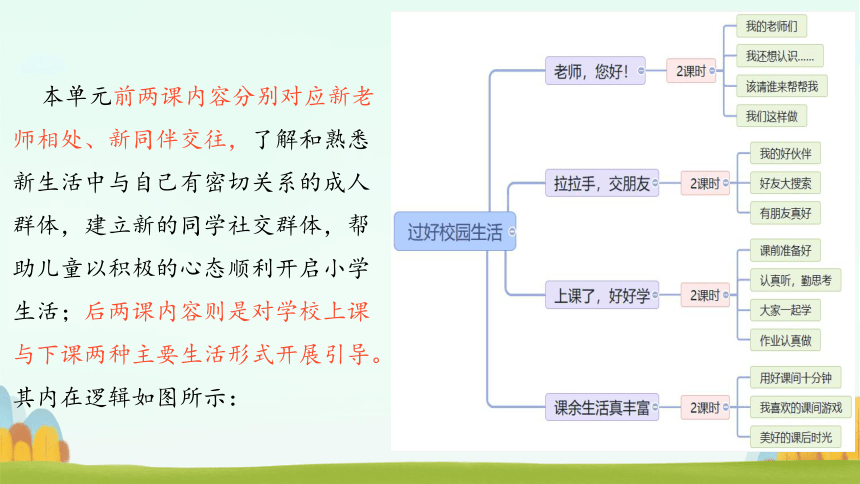 本单元前两课内容分别对应新老师相处、新同伴交往，了解和熟悉新生活中与自己有密切关系的成人群体，建立新的同学社交群体，帮助儿童以积极的心态顺利开启小学生活；后两课内容则是对学校上课与下课两种主要生活形式开展引导。其内在逻辑如图所示：

过好校园生活

老师，您好！
2课时
我的老师们
我还想认识……
该请谁来帮帮我
我们这样做

拉拉手，交朋友
2课时
我的好伙伴
好友大搜索
有朋友真好

上课了，好好学
2课时
课前准备好
认真听，勤思考
大家一起学
作业认真做

课余生活真丰富
2课时
用好课间十分钟
我喜欢的课间游戏
美好的课后时光